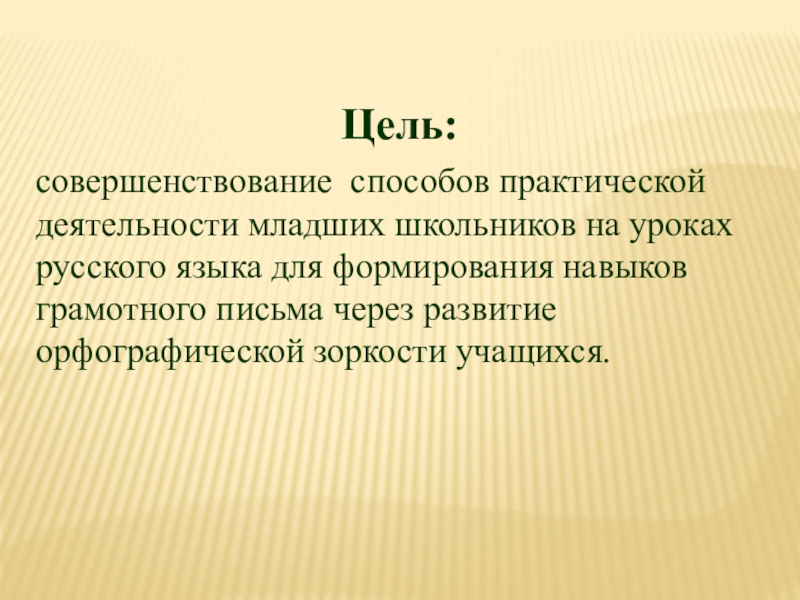 Цель:

совершенствование способов практической деятельности младших школьников на уроках русского языка для формирования навыков грамотного письма через развитие орфографической зоркости учащихся.